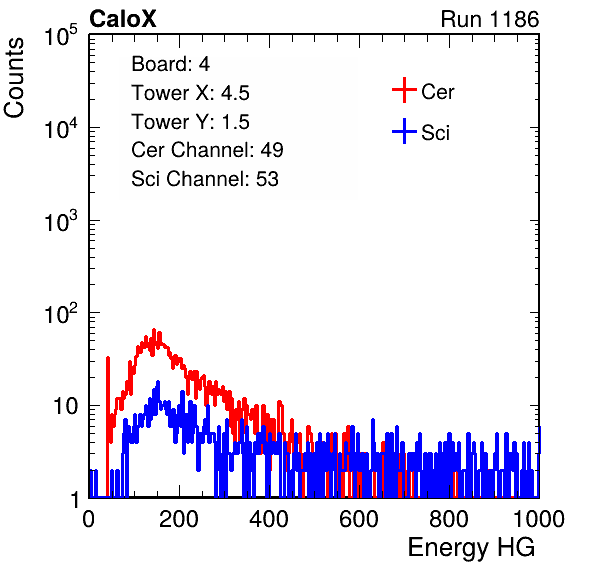 CaloX

Run 1186

Counts

$10^5$
$10^4$
$10^3$
$10^2$
10
1

Board: 4
Tower X: 4.5
Tower Y: 1.5
Cer Channel: 49
Sci Channel: 53

Cer
Sci

0 200 400 600 800 1000

Energy HG